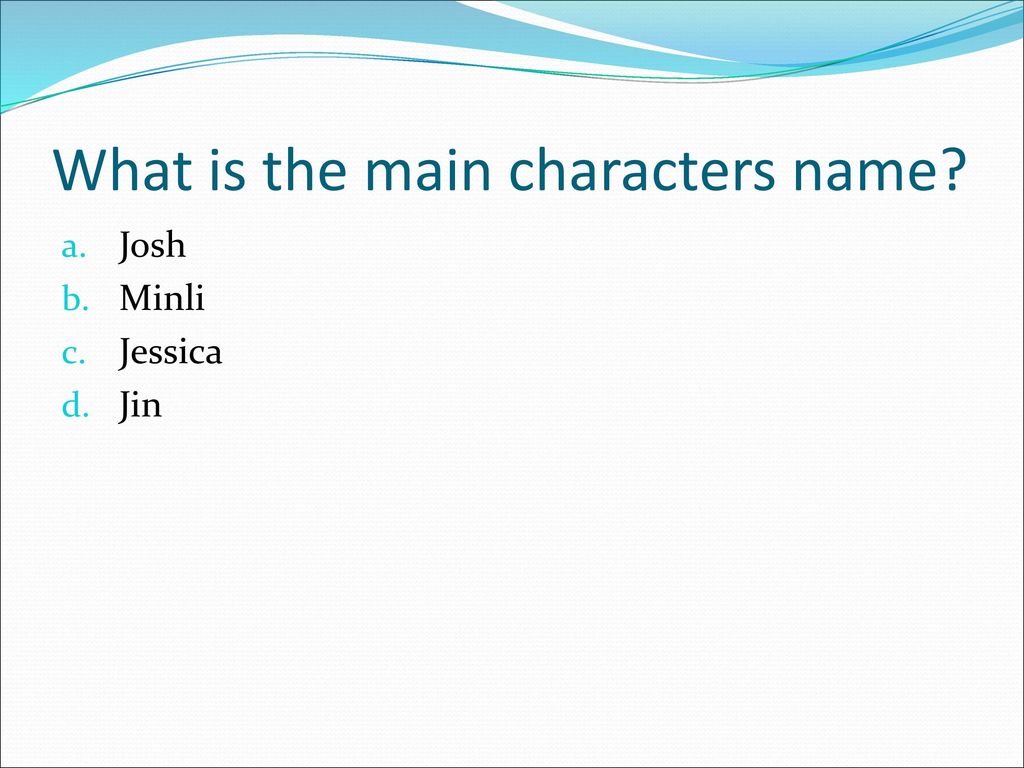 What is the main characters name?

a. Josh
b. Minli
c. Jessica
d. Jin